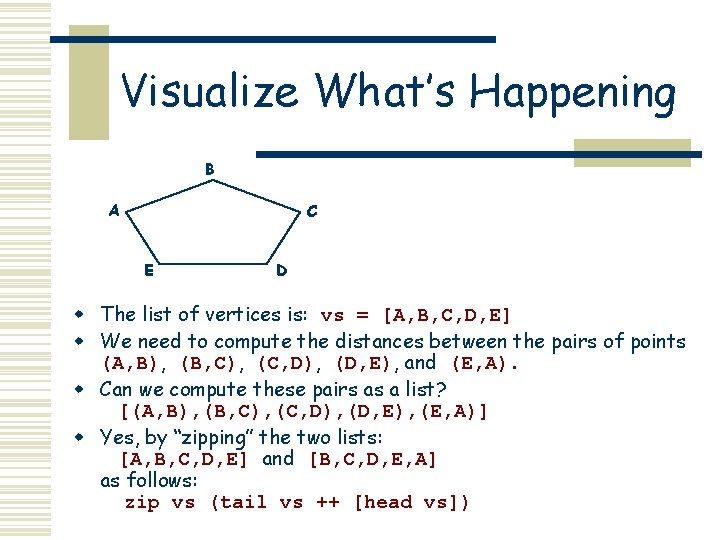 Visualize What's Happening

B
A
C
E
D

- The list of vertices is: vs = [A,B,C,D,E]
- We need to compute the distances between the pairs of points (A,B), (B,C), (C,D), (D,E), and (E,A).
- Can we compute these pairs as a list? [(A,B),(B,C),(C,D),(D,E),(E,A)]
- Yes, by "zipping" the two lists: [A,B,C,D,E] and [B,C,D,E,A] as follows: zip vs (tail vs ++ [head vs])